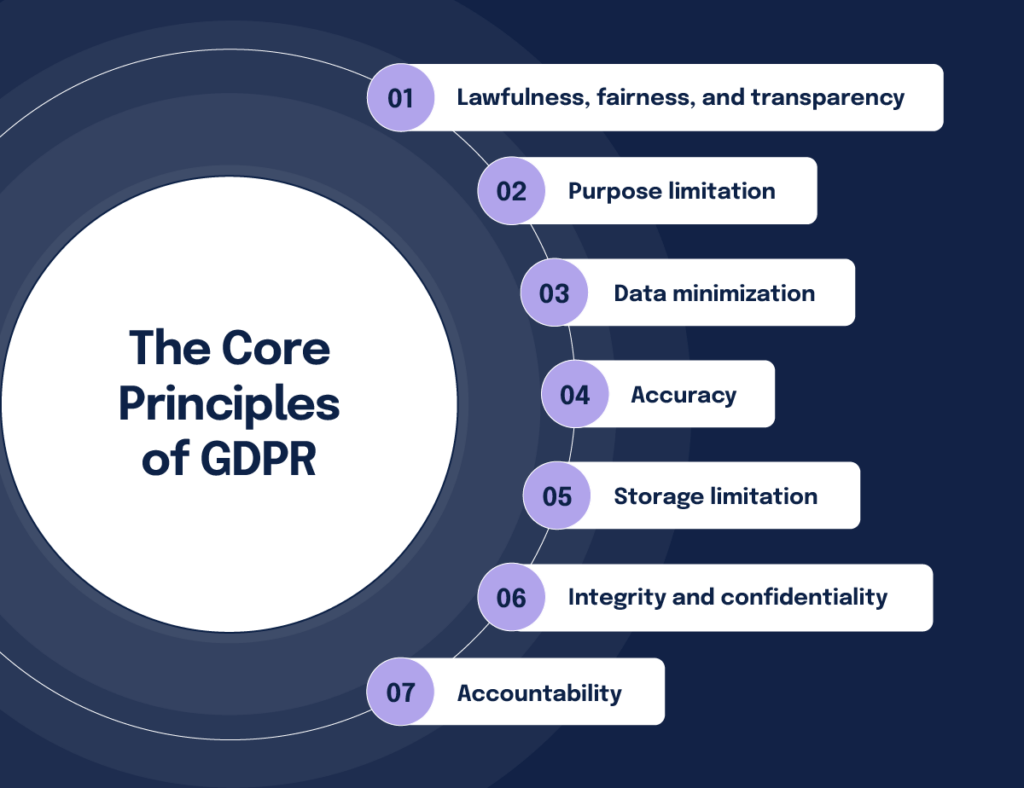 The Core Principles of GDPR

01 Lawfulness, fairness, and transparency

02 Purpose limitation

03 Data minimization

04 Accuracy

05 Storage limitation

06 Integrity and confidentiality

07 Accountability